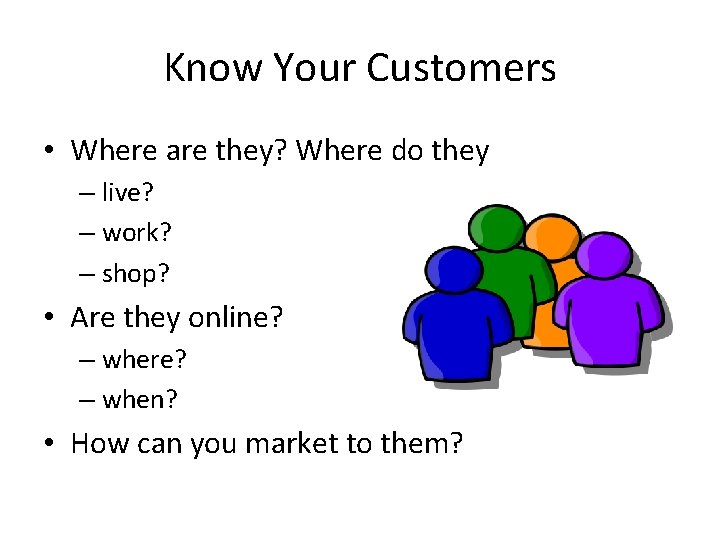 Know Your Customers

• Where are they? Where do they
– live?
– work?
– shop?
• Are they online?
– where?
– when?
• How can you market to them?